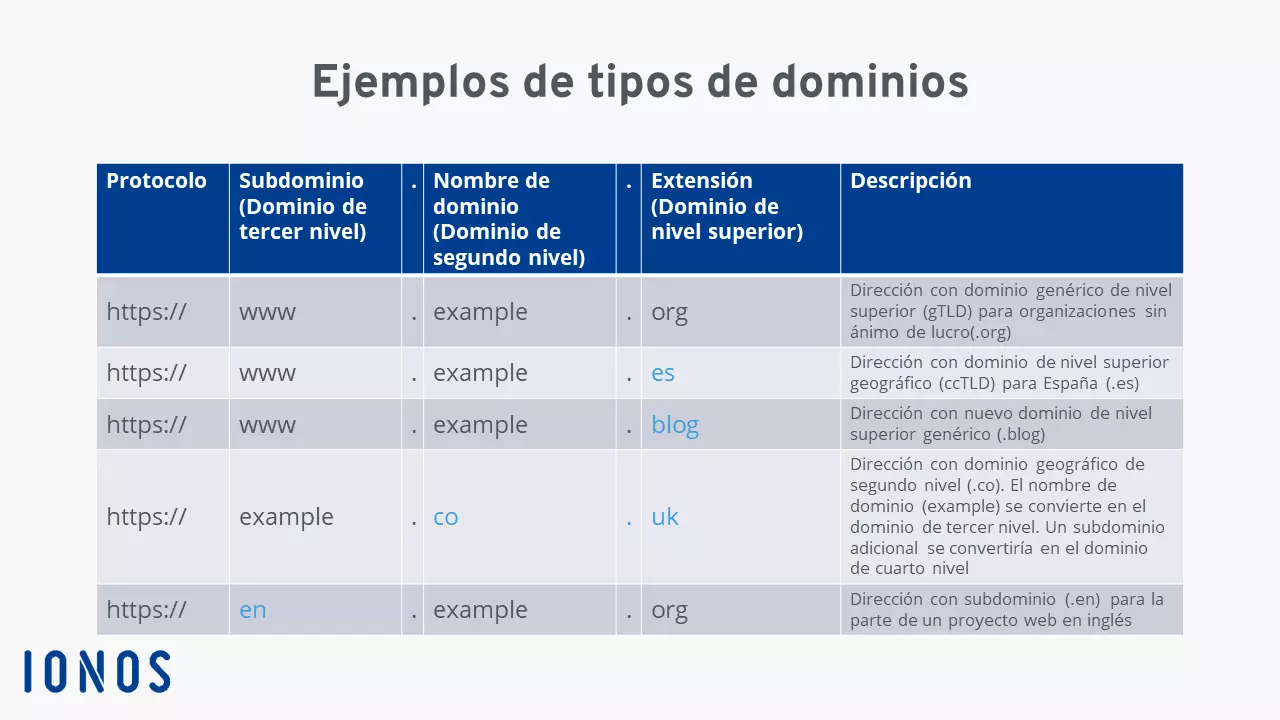 Ejemplos de tipos de dominios

| Protocolo | Subdominio (Dominio de tercer nivel) | . | Nombre de dominio (Dominio de segundo nivel) | . | Extensión (Dominio de nivel superior) | Descripción |
|---|---|---|---|---|---|---|
| https:// | www | . | example | . | org | Dirección con dominio genérico de nivel superior (gTLD) para organizaciones sin ánimo de lucro(.org) |
| https:// | www | . | example | . | es | Dirección con dominio de nivel superior geográfico (ccTLD) para España (.es) |
| https:// | www | . | example | . | blog | Dirección con nuevo dominio de nivel superior genérico (.blog) |
| https:// | example | . | co | . | uk | Dirección con dominio geográfico de segundo nivel (.co). El nombre de dominio (example) se convierte en el dominio de tercer nivel. Un subdominio adicional se convertiría en el dominio de cuarto nivel |
| https:// | en | . | example | . | org | Dirección con subdominio (.en) para la parte de un proyecto web en inglés |

IONOS